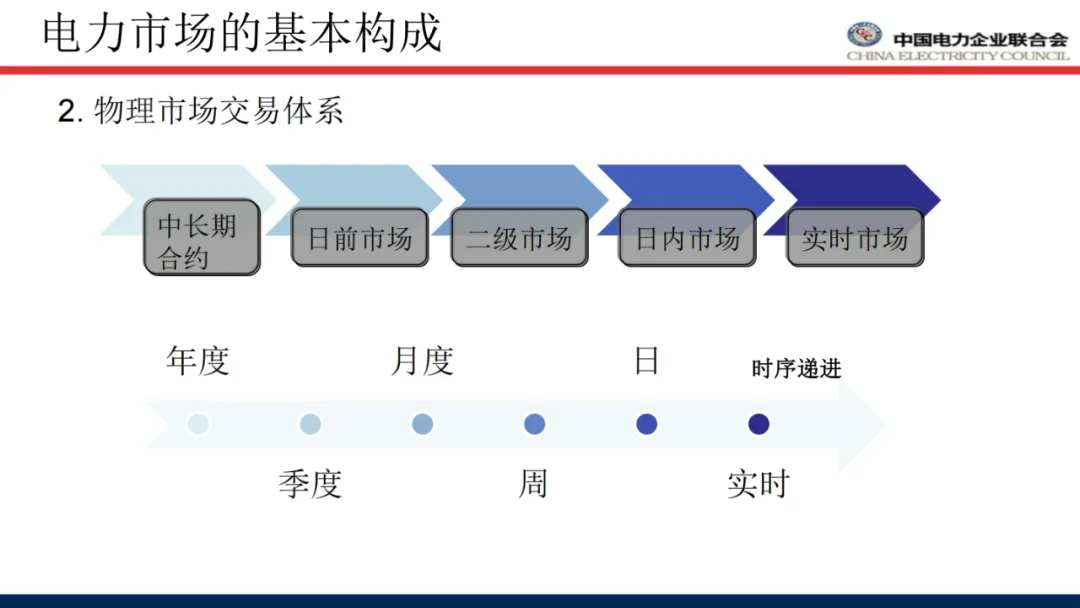 电力市场的基本构成

中国电力企业联合会
CHINA ELECTRICITY COUNCIL

2. 物理市场交易体系

中长期合约

日前市场

二级市场

日内市场

实时市场

年度

月度

日

时序递进

季度

周

实时